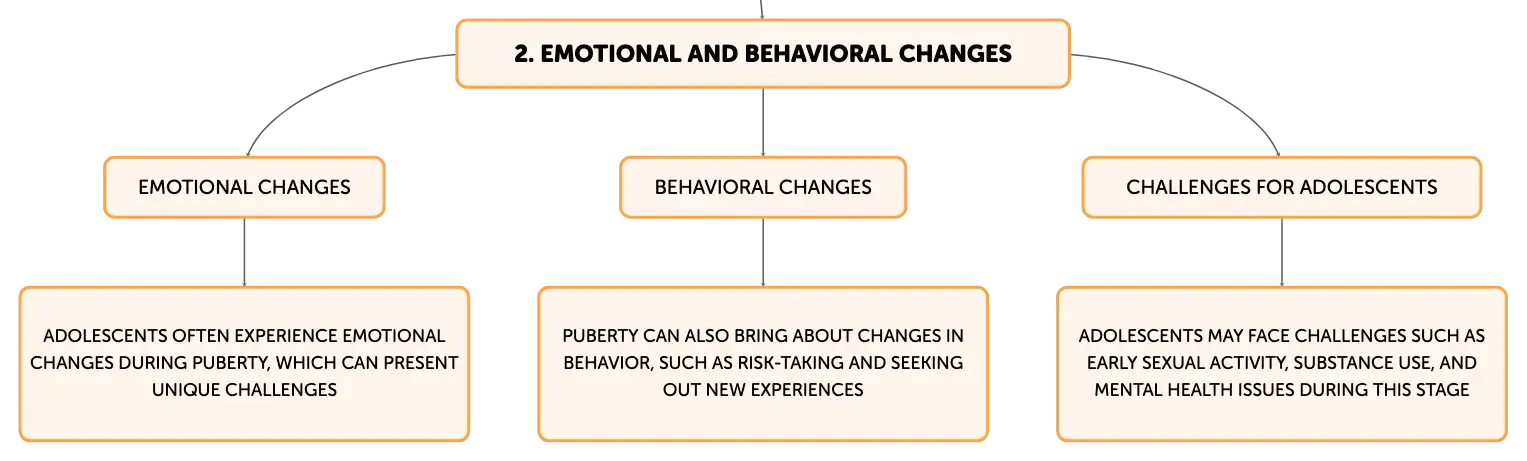 2. EMOTIONAL AND BEHAVIORAL CHANGES

EMOTIONAL CHANGES

ADOLESCENTS OFTEN EXPERIENCE EMOTIONAL CHANGES DURING PUBERTY, WHICH CAN PRESENT UNIQUE CHALLENGES

BEHAVIORAL CHANGES

PUBERTY CAN ALSO BRING ABOUT CHANGES IN BEHAVIOR, SUCH AS RISK-TAKING AND SEEKING OUT NEW EXPERIENCES

CHALLENGES FOR ADOLESCENTS

ADOLESCENTS MAY FACE CHALLENGES SUCH AS EARLY SEXUAL ACTIVITY, SUBSTANCE USE, AND MENTAL HEALTH ISSUES DURING THIS STAGE